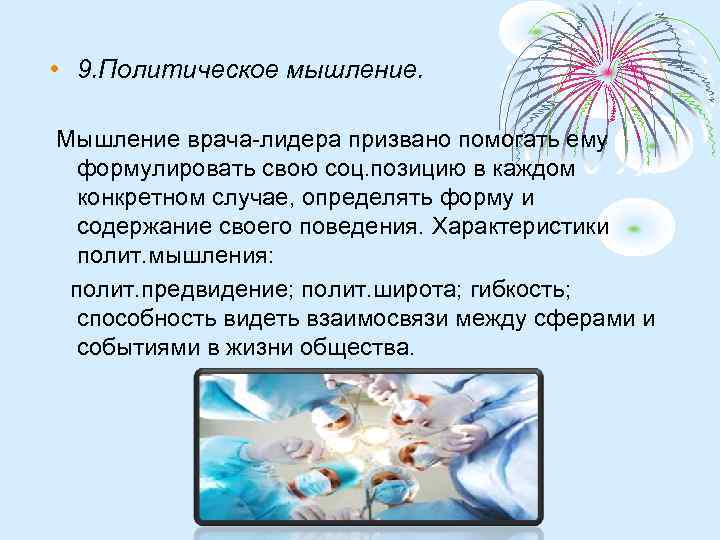 • 9.Политическое мышление.

Мышление врача-лидера призвано помогать ему формулировать свою соц.позицию в каждом конкретном случае, определять форму и содержание своего поведения. Характеристики полит.мышления:

полит.предвидение; полит.широта; гибкость; способность видеть взаимосвязи между сферами и событиями в жизни общества.